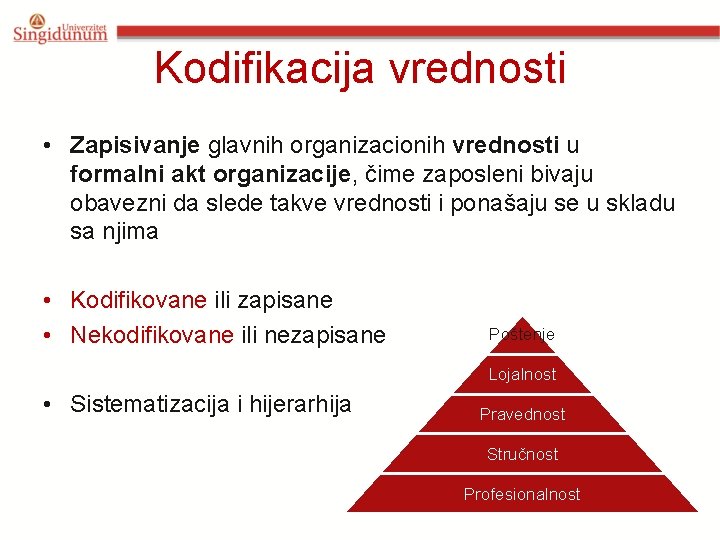 Univerzitet Singidunum

Kodifikacija vrednosti

• Zapisivanje glavnih organizacionih vrednosti u formalni akt organizacije, čime zaposleni bivaju obavezni da slede takve vrednosti i ponašaju se u skladu sa njima

• Kodifikovane ili zapisane
• Nekodifikovane ili nezapisane

• Sistematizacija i hijerarhija

Poštenje
Lojalnost
Pravednost
Stručnost
Profesionalnost